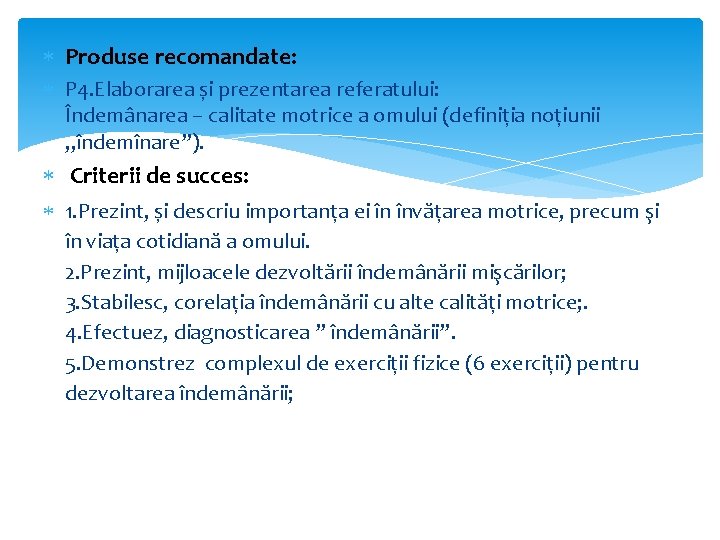 Produse recomandate:

P4.Elaborarea și prezentarea referatului:
Îndemânarea – calitate motrice a omului (definiția noțiunii ,,îndemînare”).

Criterii de succes:

1.Prezint, și descriu importanța ei în învățarea motrice, precum şi în viața cotidiană a omului.
2.Prezint, mijloacele dezvoltării îndemânării mişcărilor;
3.Stabilesc, corelația îndemânării cu alte calități motrice;.
4.Efectuez, diagnosticarea ” îndemânării”.
5.Demonstrez complexul de exerciții fizice (6 exerciții) pentru dezvoltarea îndemânării;